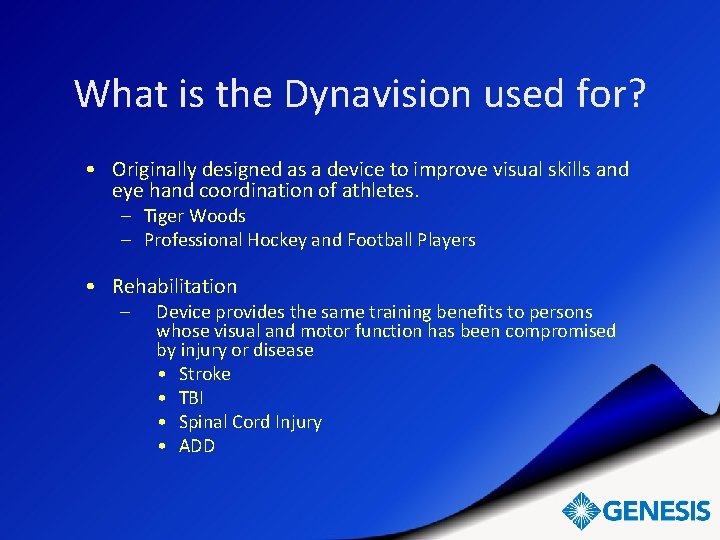 What is the Dynavision used for?

• Originally designed as a device to improve visual skills and eye hand coordination of athletes.
– Tiger Woods
– Professional Hockey and Football Players

• Rehabilitation
– Device provides the same training benefits to persons whose visual and motor function has been compromised by injury or disease
• Stroke
• TBI
• Spinal Cord Injury
• ADD

GENESIS